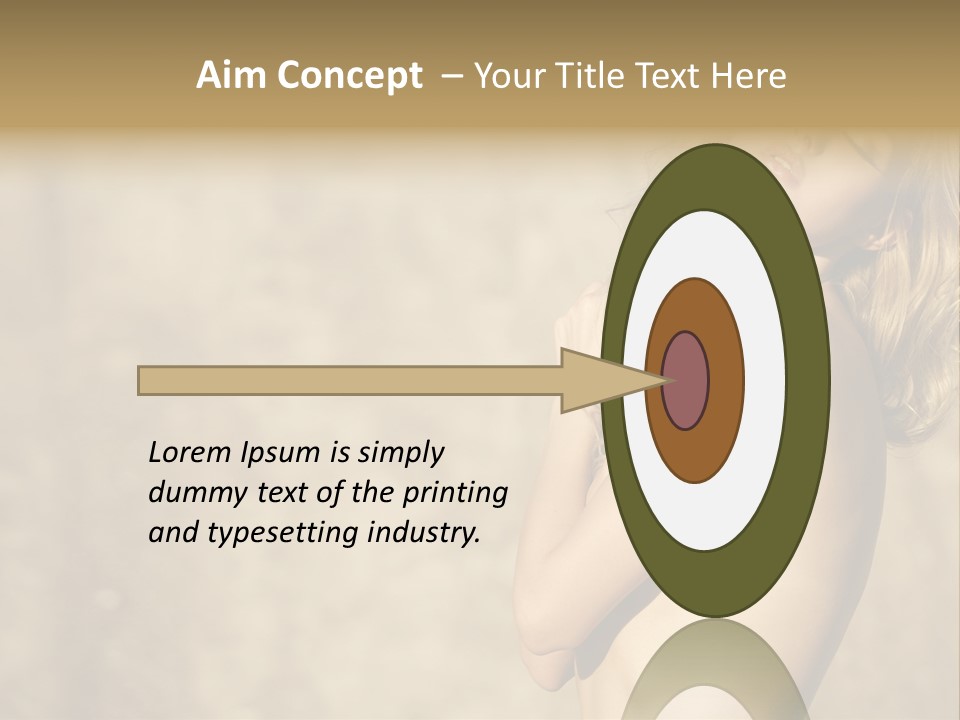 Aim Concept – Your Title Text Here

Lorem Ipsum is simply dummy text of the printing and typesetting industry.